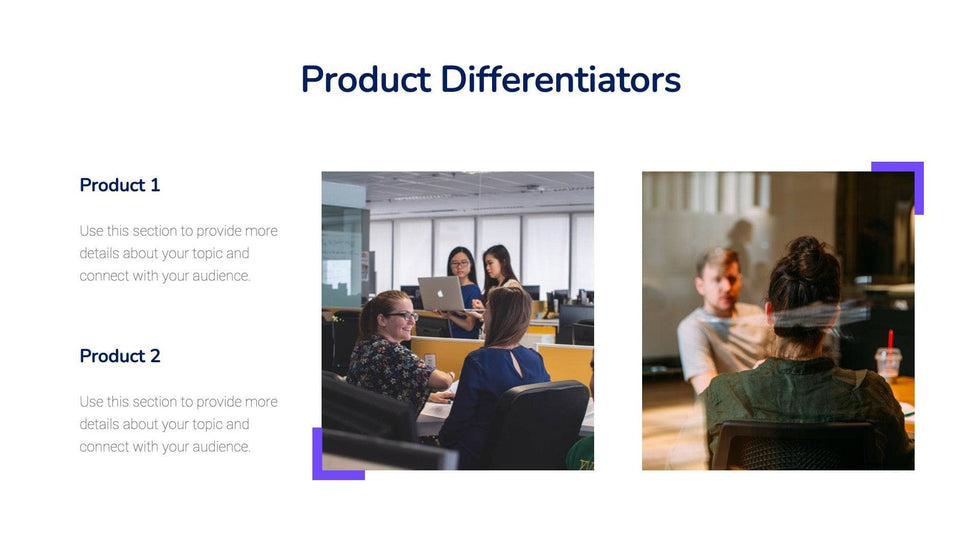 Product Differentiators

Product 1

Use this section to provide more details about your topic and connect with your audience.

Product 2

Use this section to provide more details about your topic and connect with your audience.